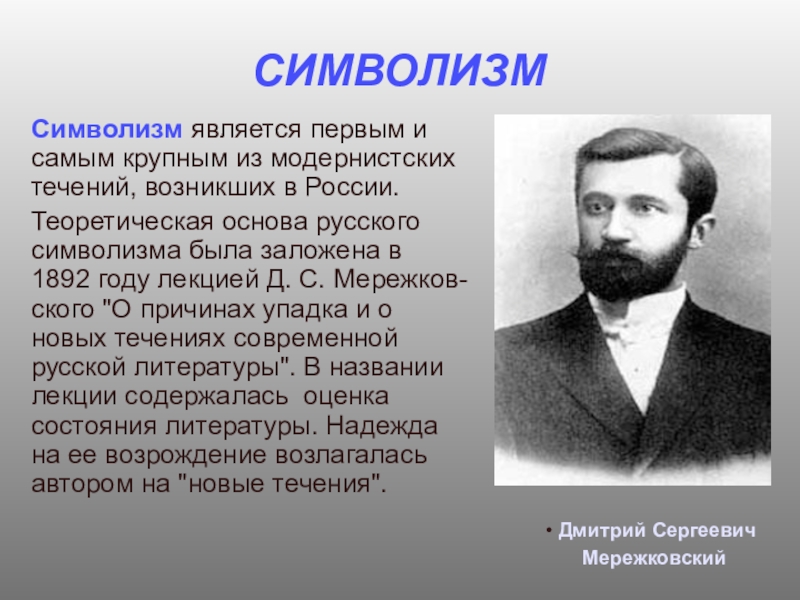 СИМВОЛИЗМ

Символизм является первым и самым крупным из модернистских течений, возникших в России.

Теоретическая основа русского символизма была заложена в 1892 году лекцией Д. С. Мережковского "О причинах упадка и о новых течениях современной русской литературы". В названии лекции содержалась оценка состояния литературы. Надежда на ее возрождение возлагалась автором на "новые течения".

• Дмитрий Сергеевич Мережковский